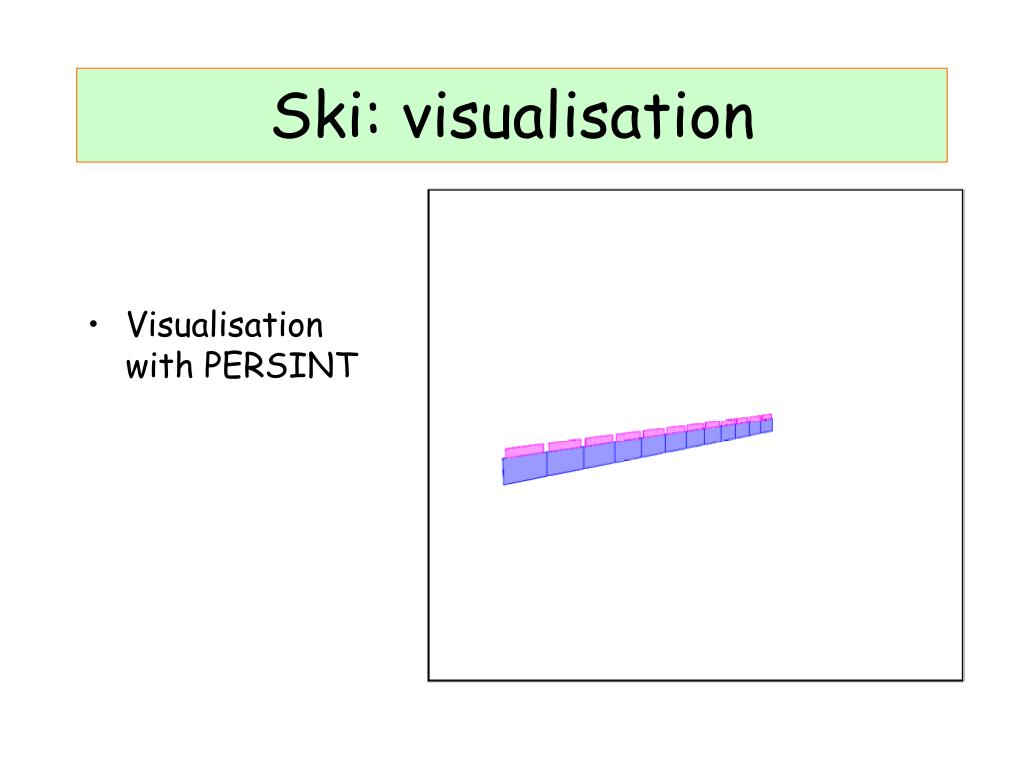 Ski: visualisation

• Visualisation with PERSINT